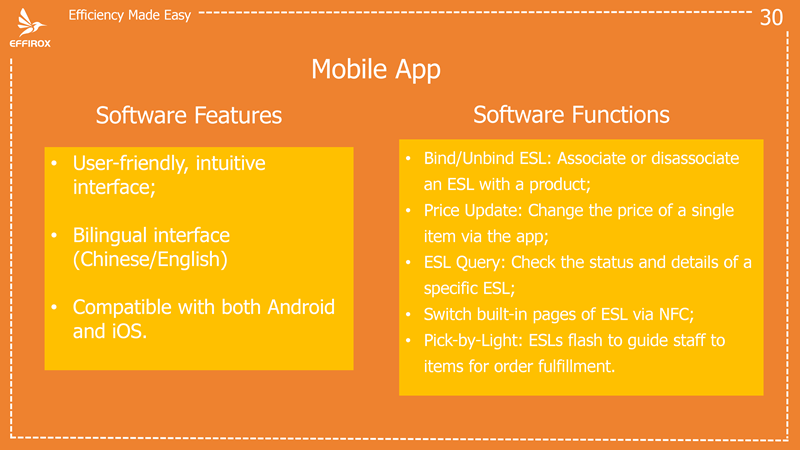 EFFIROX

Efficiency Made Easy

30

Mobile App

Software Features

• User-friendly, intuitive interface;

• Bilingual interface (Chinese/English)

• Compatible with both Android and iOS.

Software Functions

• Bind/Unbind ESL: Associate or disassociate an ESL with a product;

• Price Update: Change the price of a single item via the app;

• ESL Query: Check the status and details of a specific ESL;

• Switch built-in pages of ESL via NFC;

• Pick-by-Light: ESLs flash to guide staff to items for order fulfillment.